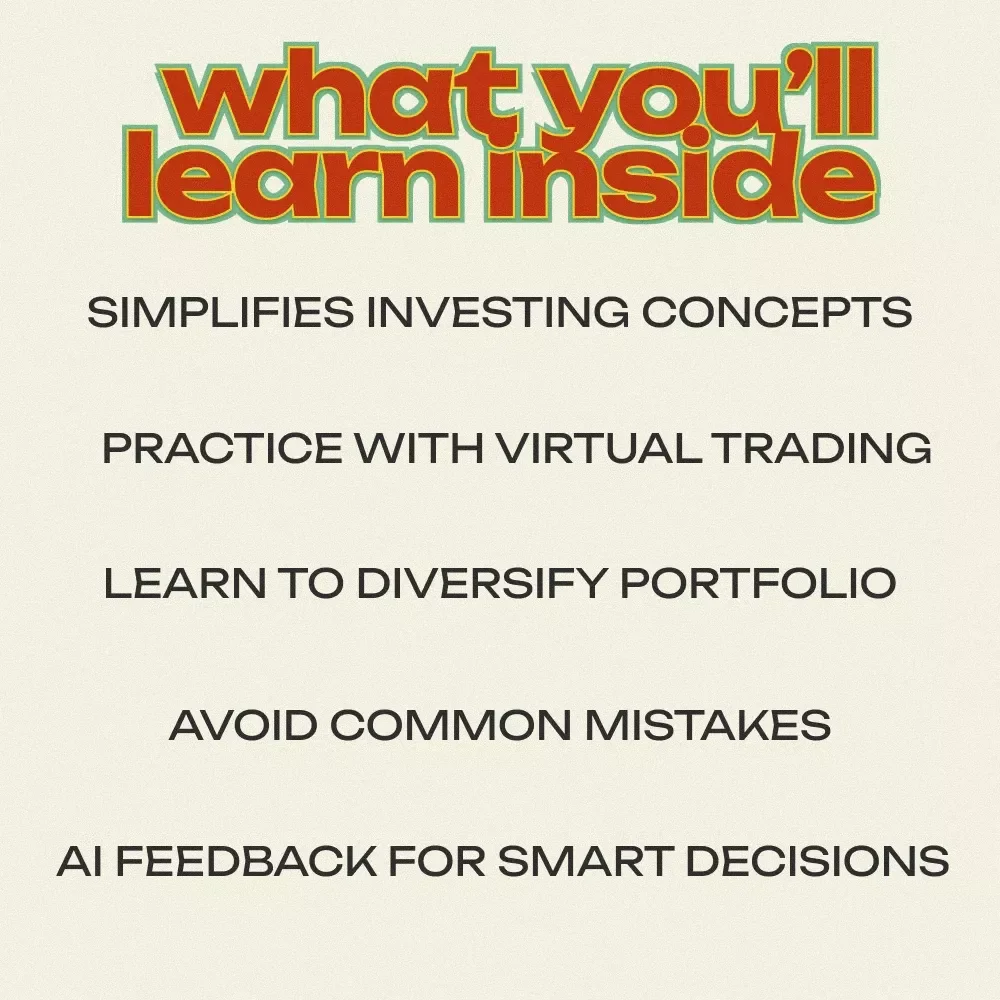 what you'll learn inside

SIMPLIFIES INVESTING CONCEPTS

PRACTICE WITH VIRTUAL TRADING

LEARN TO DIVERSIFY PORTFOLIO

AVOID COMMON MISTAKES

AI FEEDBACK FOR SMART DECISIONS